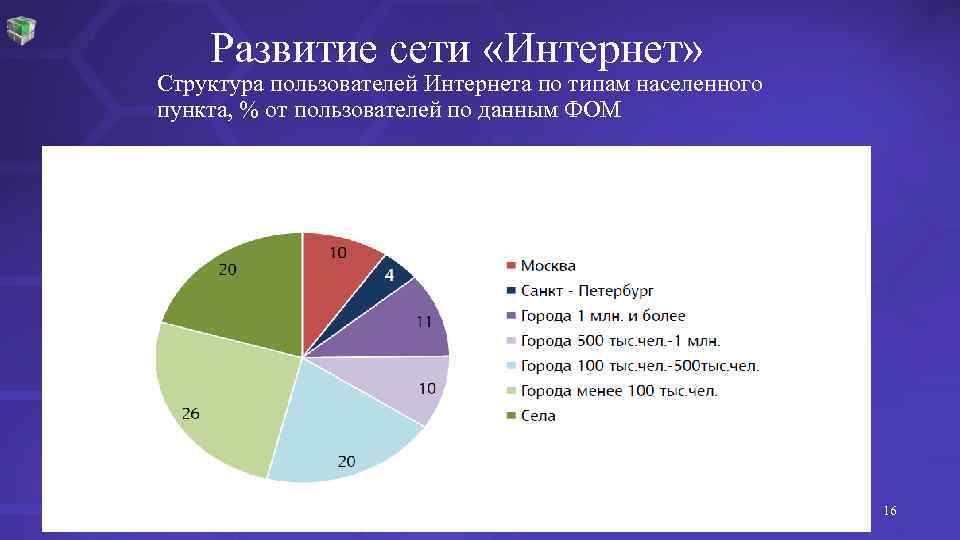 Развитие сети «Интернет»

Структура пользователей Интернета по типам населенного пункта, % от пользователей по данным ФОМ

10
4
11
10
20
26
20

Москва
Санкт - Петербург
Города 1 млн. и более
Города 500 тыс.чел.-1 млн.
Города 100 тыс.чел.-500тыс.чел.
Города менее 100 тыс.чел.
Села

16